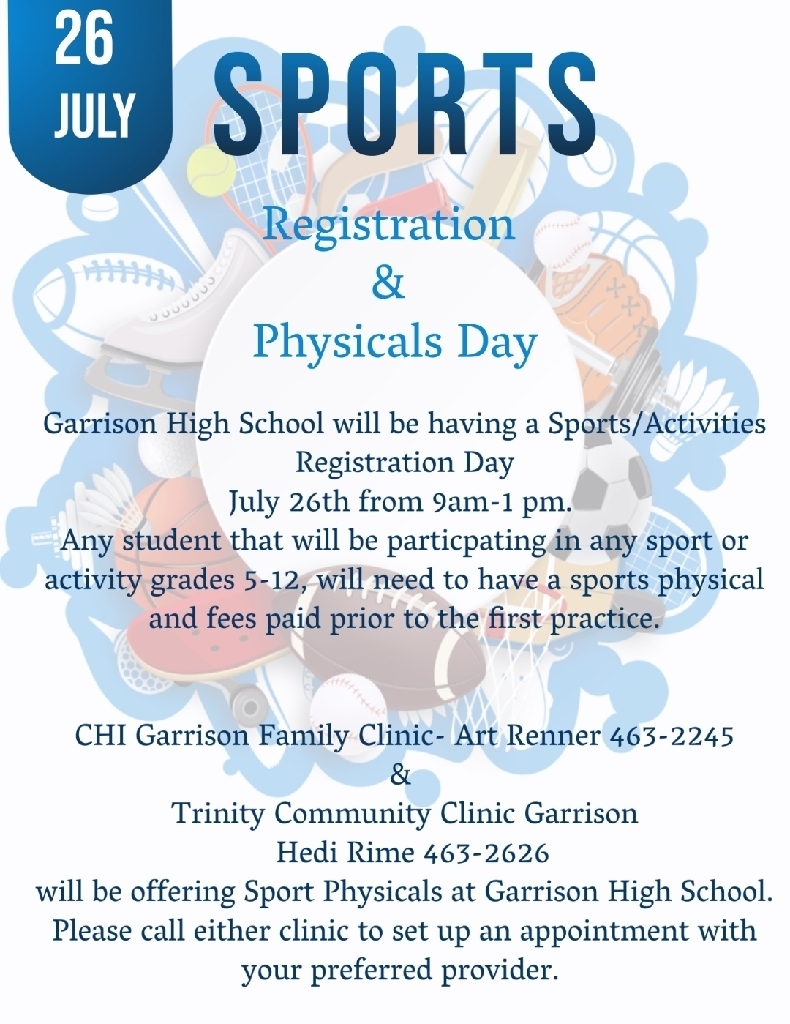 26
JULY

SPORTS

Registration
&
Physicals Day

Garrison High School will be having a Sports/Activities Registration Day
July 26th from 9am-1 pm.
Any student that will be particpating in any sport or activity grades 5-12, will need to have a sports physical and fees paid prior to the first practice.

CHI Garrison Family Clinic- Art Renner 463-2245
&
Trinity Community Clinic Garrison
Hedi Rime 463-2626
will be offering Sport Physicals at Garrison High School. Please call either clinic to set up an appointment with your preferred provider.